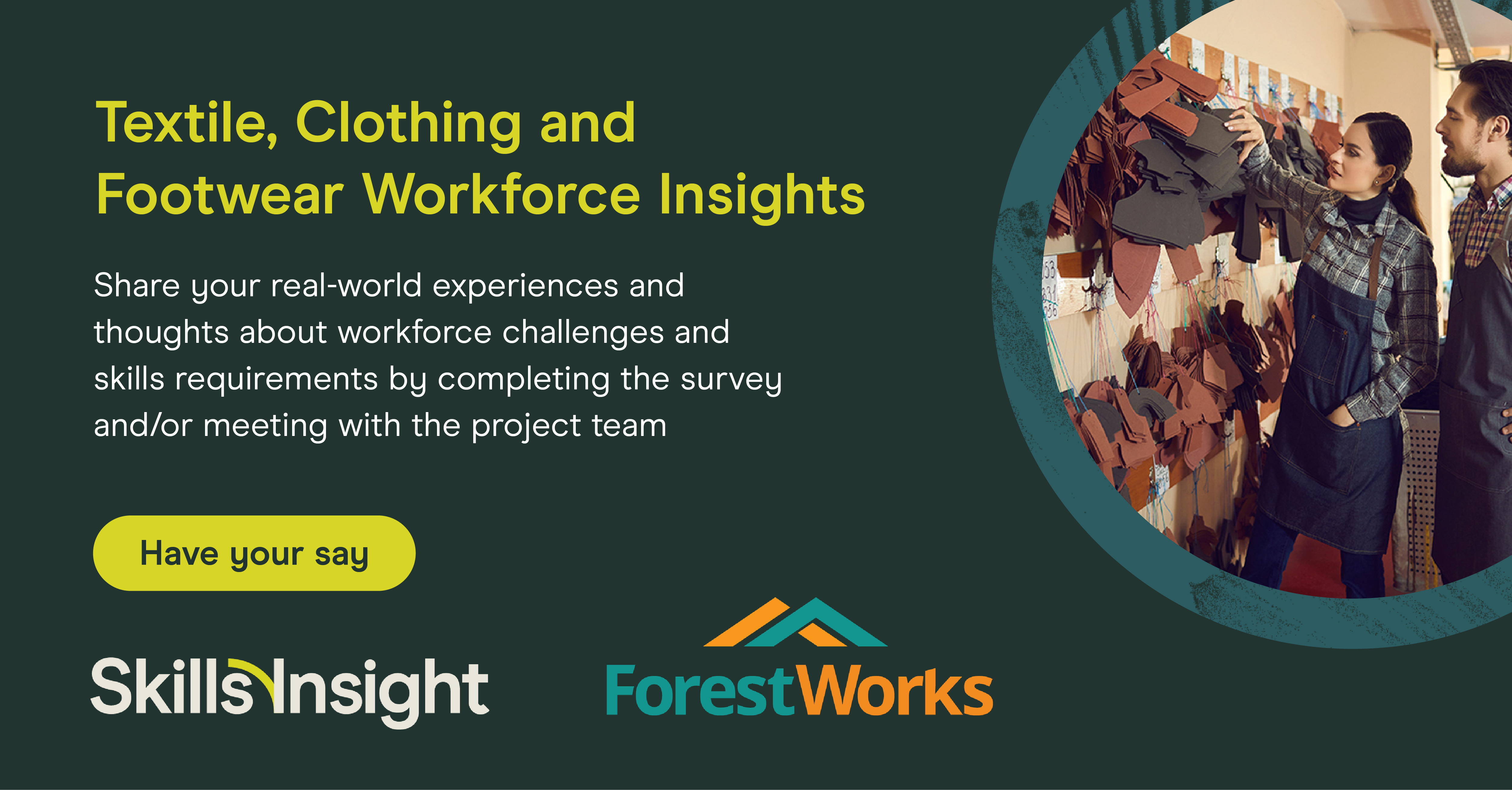 Textile, Clothing and Footwear Workforce Insights

Share your real-world experiences and thoughts about workforce challenges and skills requirements by completing the survey and/or meeting with the project team

Have your say

SkillsInsight

ForestWorks